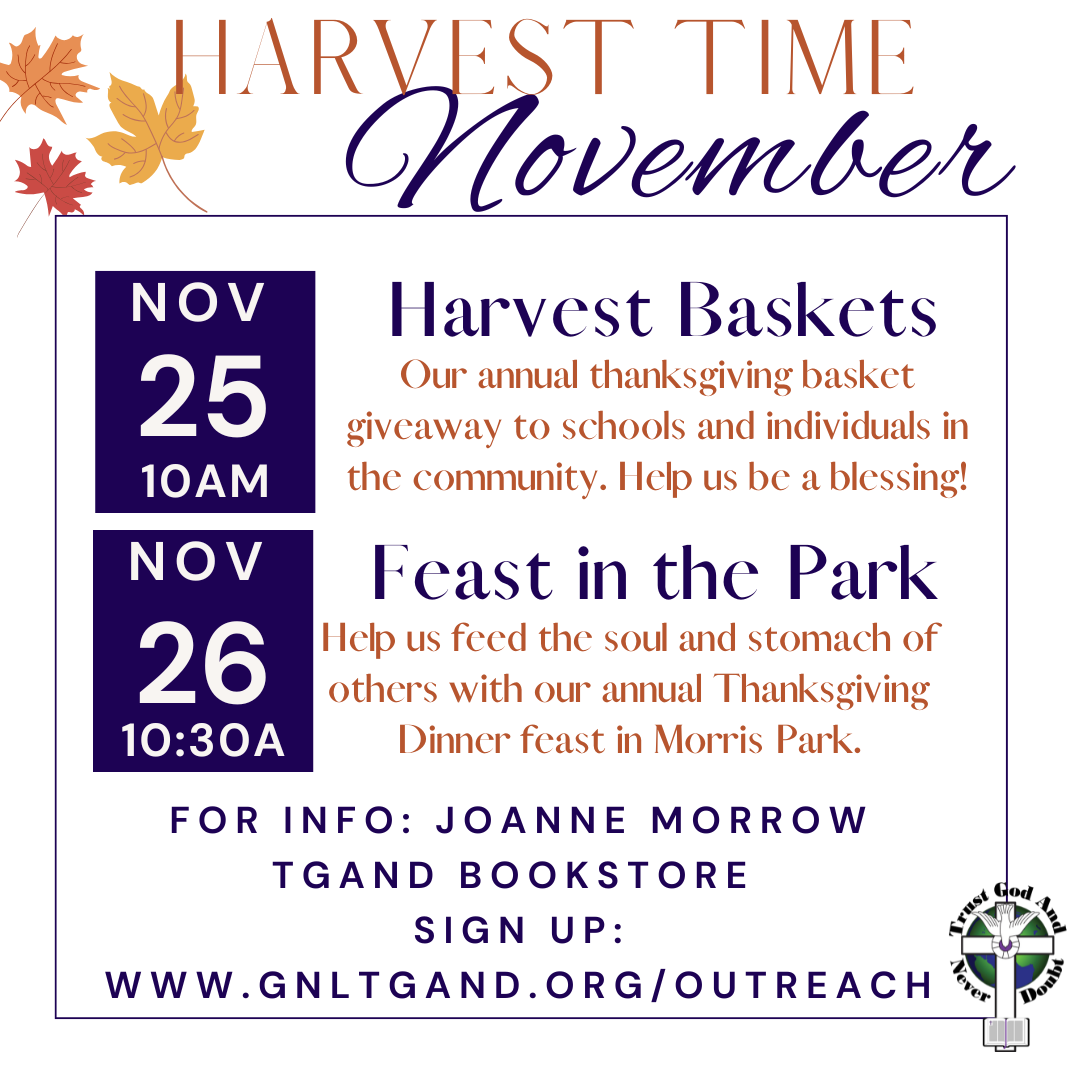 HARVEST TIME
November

NOV
25
10AM

Harvest Baskets
Our annual thanksgiving basket giveaway to schools and individuals in the community. Help us be a blessing!

NOV
26
10:30A

Feast in the Park
Help us feed the soul and stomach of others with our annual Thanksgiving Dinner feast in Morris Park.

FOR INFO: JOANNE MORROW
TGAND BOOKSTORE
SIGN UP:
WWW.GNLTGAND.ORG/OUTREACH

Trust God And Never Doubt